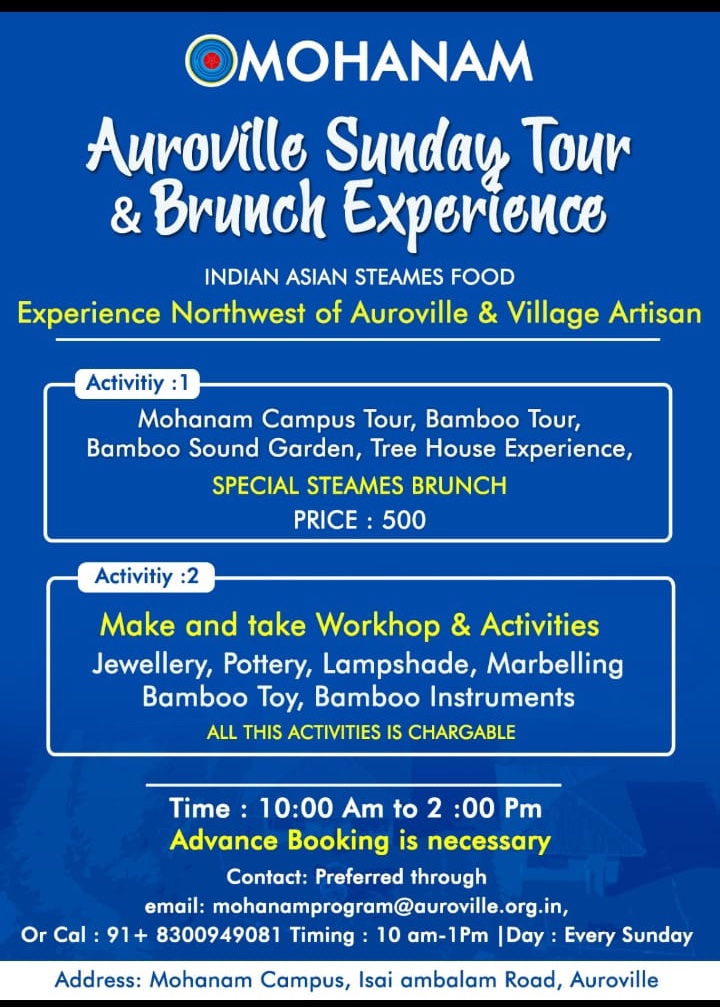 MOHANAM

Auroville Sunday Tour & Brunch Experience

INDIAN ASIAN STEAMES FOOD

Experience Northwest of Auroville & Village Artisan

Activitiy :1

Mohanam Campus Tour, Bamboo Tour, Bamboo Sound Garden, Tree House Experience,

SPECIAL STEAMES BRUNCH

PRICE : 500

Activitiy :2

Make and take Workhop & Activities

Jewellery, Pottery, Lampshade, Marbelling Bamboo Toy, Bamboo Instruments

ALL THIS ACTIVITIES IS CHARGABLE

Time : 10:00 Am to 2 :00 Pm

Advance Booking is necessary

Contact: Preferred through

email: mohanamprogram@auroville.org.in,

Or Cal : 91+ 8300949081 Timing : 10 am-1Pm |Day : Every Sunday

Address: Mohanam Campus, Isai ambalam Road, Auroville